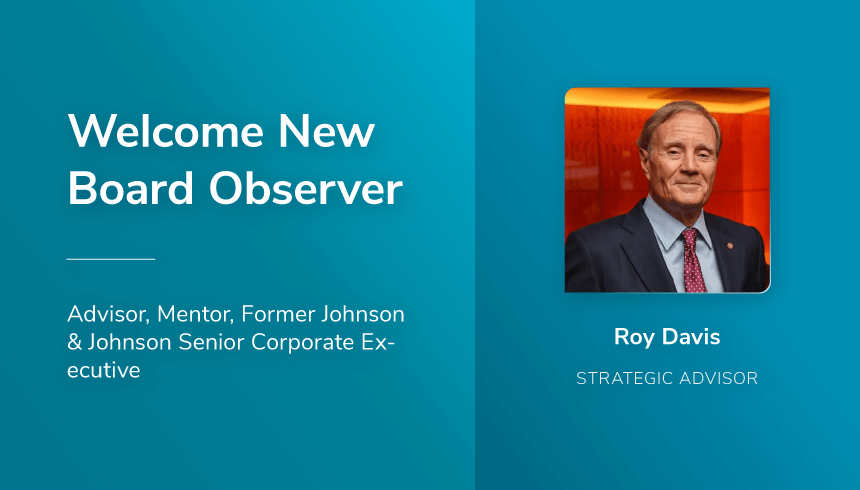 Welcome New Board Observer

Advisor, Mentor, Former Johnson & Johnson Senior Corporate Executive

Roy Davis

STRATEGIC ADVISOR